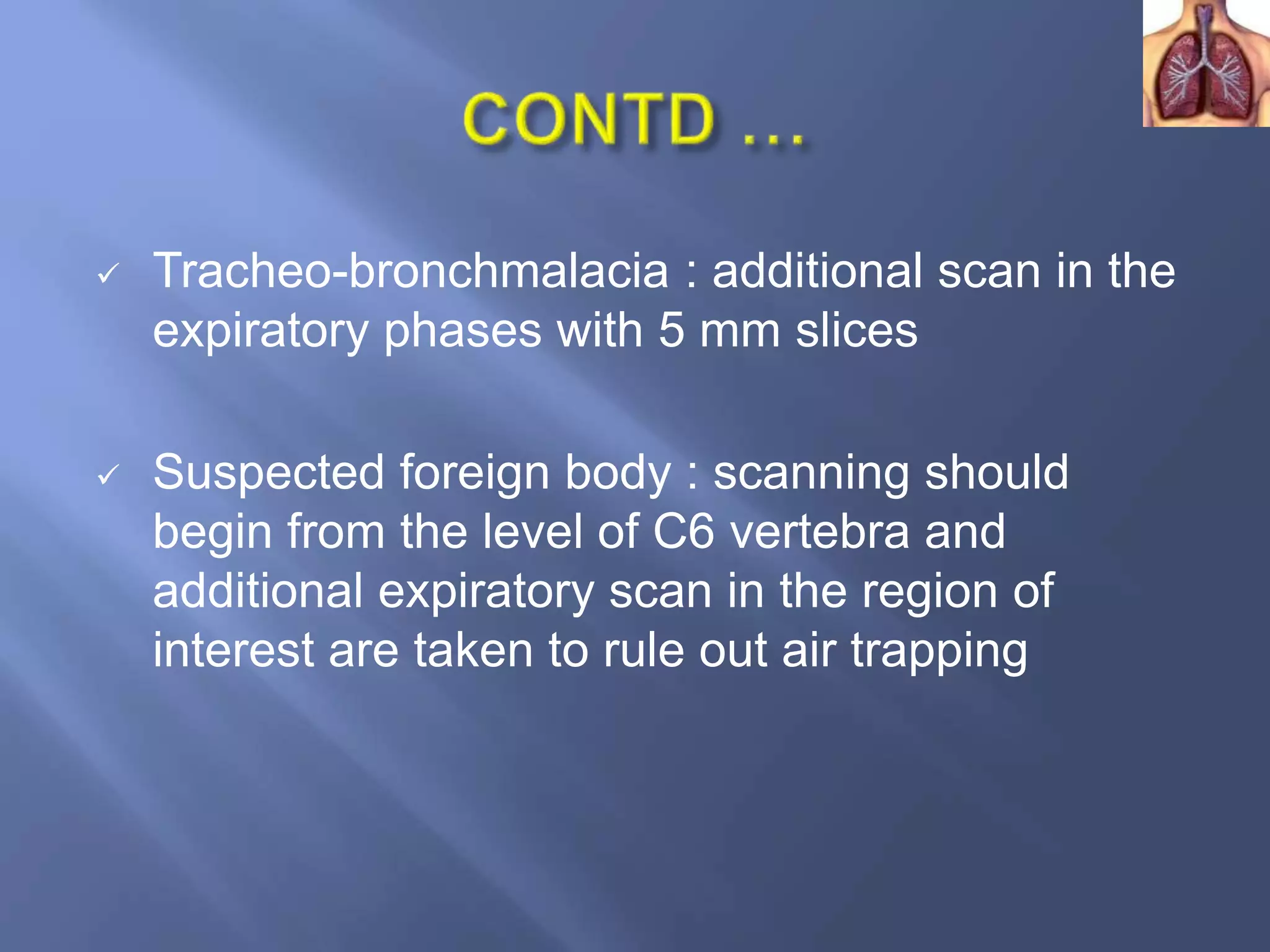 CONTD …

✓ Tracheo-bronchmalacia : additional scan in the expiratory phases with 5 mm slices

✓ Suspected foreign body : scanning should begin from the level of C6 vertebra and additional expiratory scan in the region of interest are taken to rule out air trapping